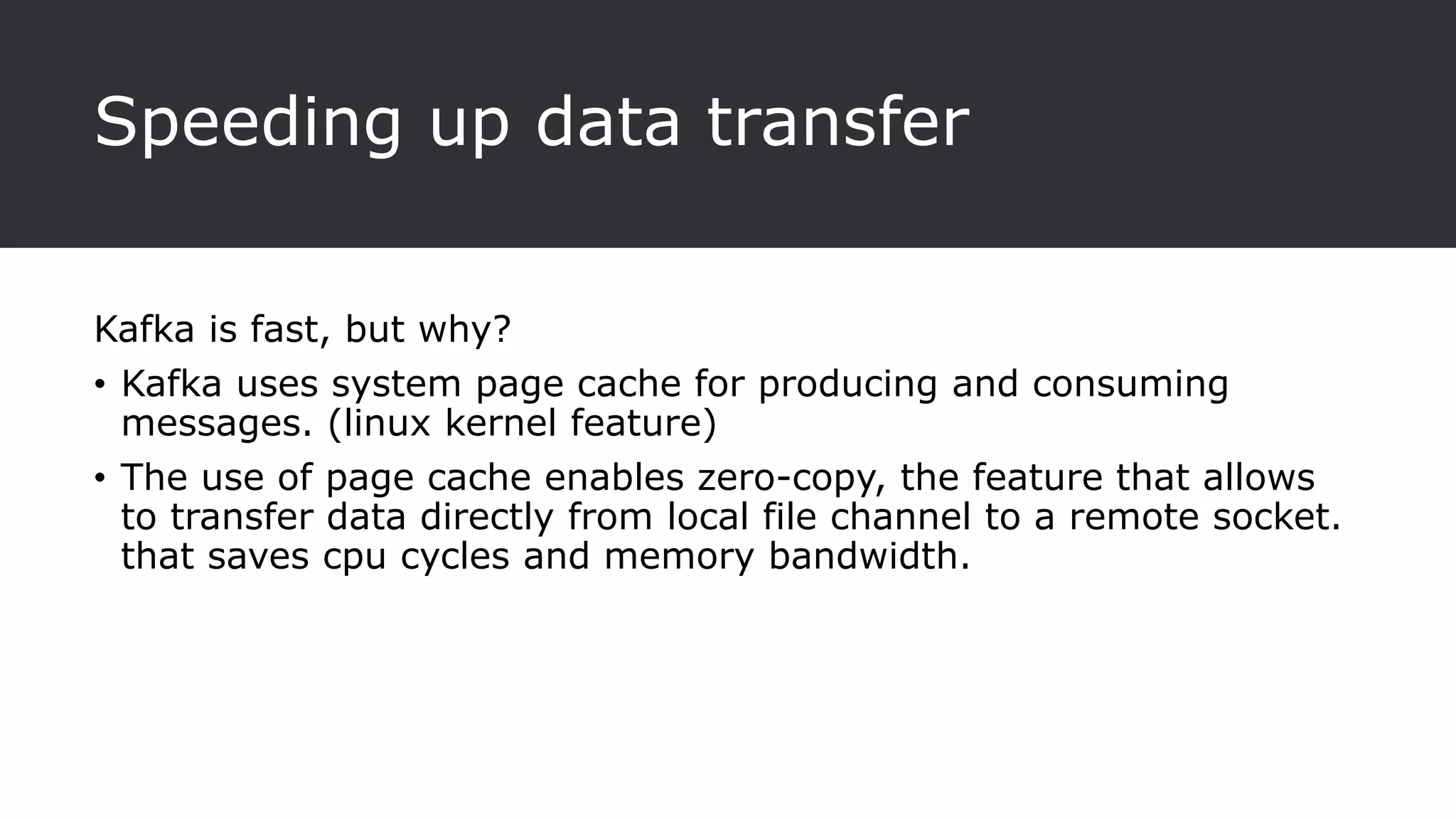 Speeding up data transfer

Kafka is fast, but why?

• Kafka uses system page cache for producing and consuming messages. (linux kernel feature)

• The use of page cache enables zero-copy, the feature that allows to transfer data directly from local file channel to a remote socket. that saves cpu cycles and memory bandwidth.